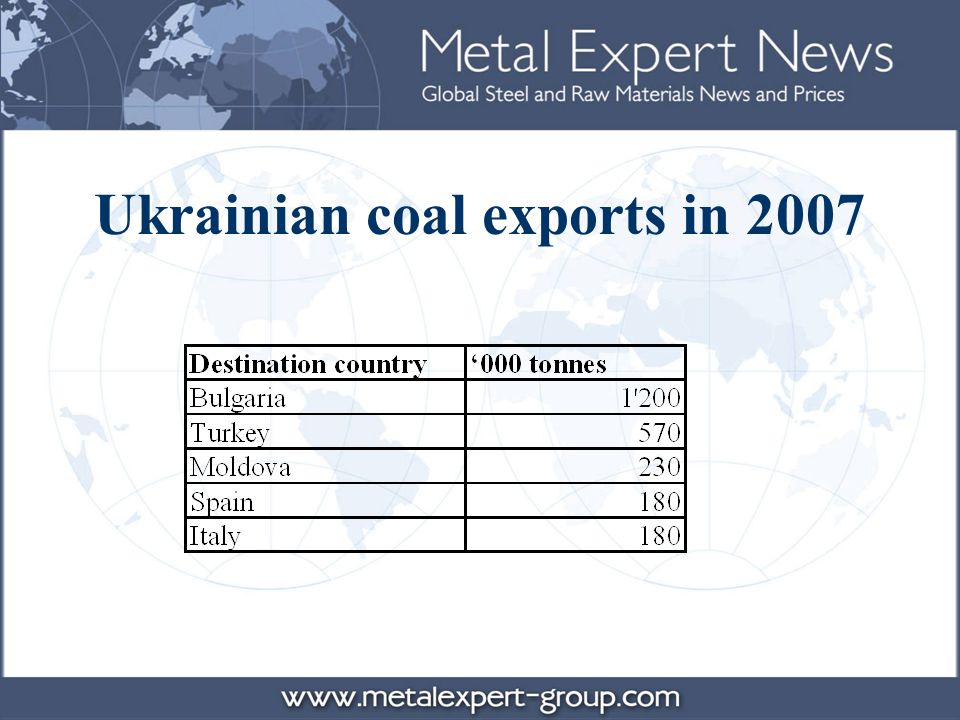 Metal Expert News
Global Steel and Raw Materials News and Prices

Ukrainian coal exports in 2007

| Destination country | ‘000 tonnes |
|---|---|
| Bulgaria | 1'200 |
| Turkey | 570 |
| Moldova | 230 |
| Spain | 180 |
| Italy | 180 |

www.metalexpert-group.com